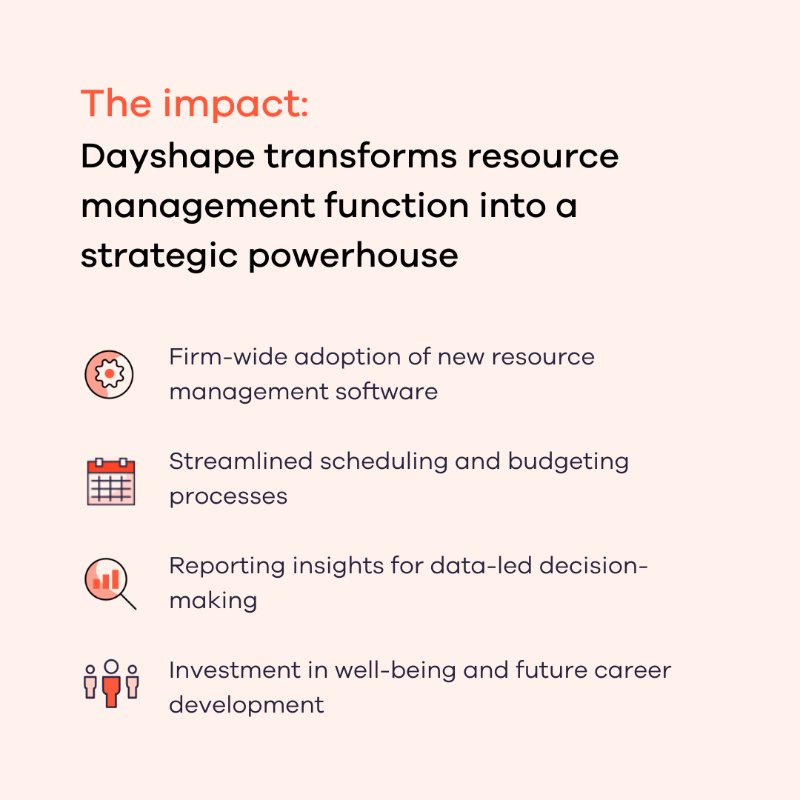 The impact:

Dayshape transforms resource management function into a strategic powerhouse

Firm-wide adoption of new resource management software

Streamlined scheduling and budgeting processes

Reporting insights for data-led decision-making

Investment in well-being and future career development